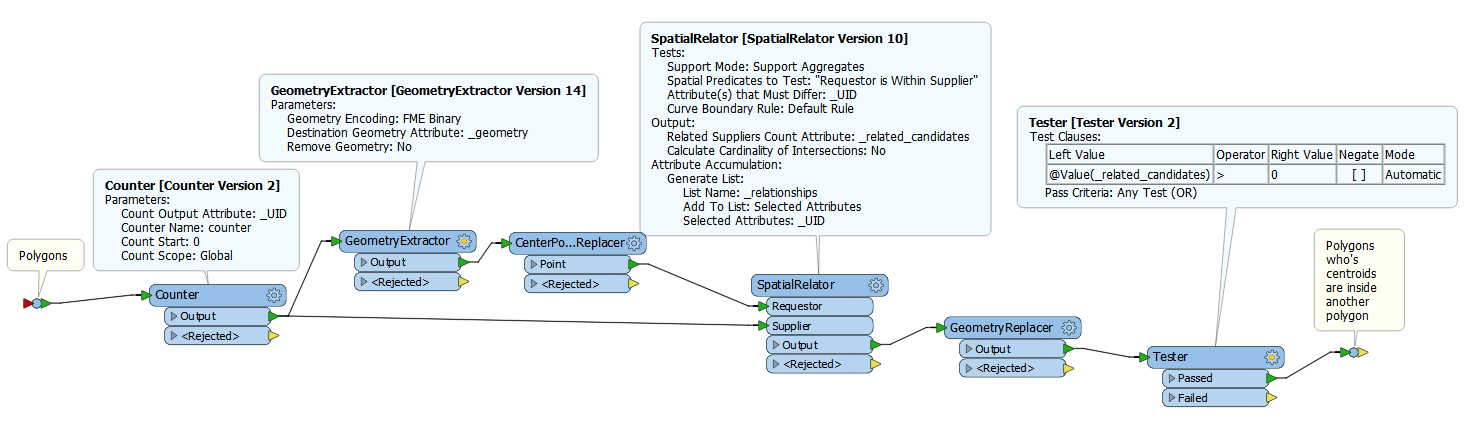 Polygons

Counter [Counter Version 2]
Parameters:
Count Output Attribute: _UID
Counter Name: counter
Count Start: 0
Count Scope: Global

Counter
Output
<Rejected>

GeometryExtractor [GeometryExtractor Version 14]
Parameters:
Geometry Encoding: FME Binary
Destination Geometry Attribute: _geometry
Remove Geometry: No

GeometryExtractor
Output
<Rejected>

CenterPo...Replacer
Point
<Rejected>

SpatialRelator [SpatialRelator Version 10]
Tests:
Support Mode: Support Aggregates
Spatial Predicates to Test: "Requestor is Within Supplier"
Attribute(s) that Must Differ: _UID
Curve Boundary Rule: Default Rule
Output:
Related Suppliers Count Attribute: _related_candidates
Calculate Cardinality of Intersections: No
Attribute Accumulation:
Generate List:
List Name: _relationships
Add To List: Selected Attributes
Selected Attributes: _UID

SpatialRelator
Requestor
Supplier
Output
<Rejected>

GeometryReplacer
Output
<Rejected>

Tester [Tester Version 2]
Test Clauses:

| Left Value | Operator | Right Value | Negate | Mode |
|---|---|---|---|---|
| @Value(_related_candidates) | > | 0 | [ ] | Automatic |

Pass Criteria: Any Test (OR)

Tester
Passed
Failed

Polygons who's centroids are inside another polygon